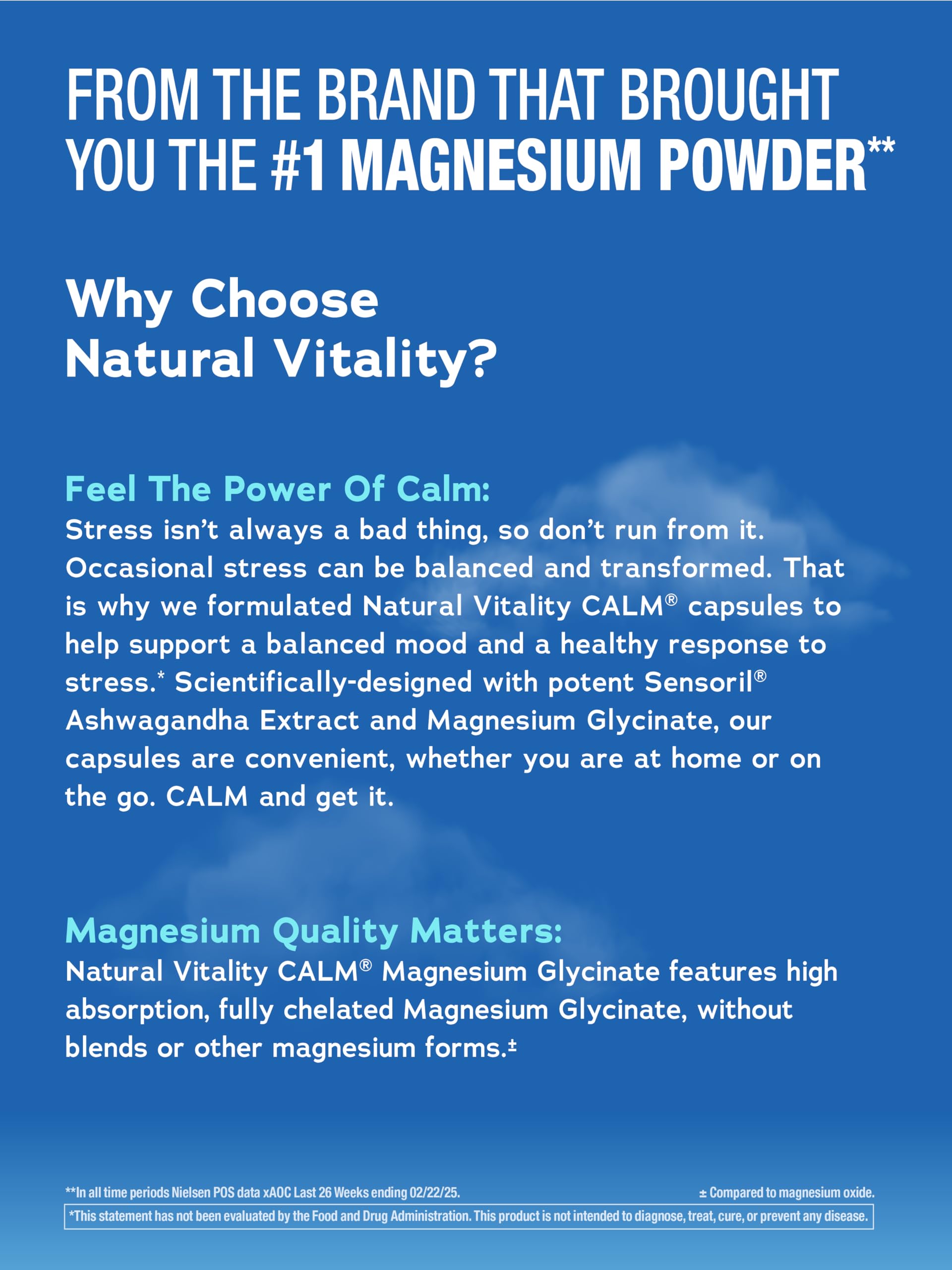 FROM THE BRAND THAT BROUGHT YOU THE #1 MAGNESIUM POWDER**

Why Choose Natural Vitality?

Feel The Power Of Calm:
Stress isn't always a bad thing, so don't run from it. Occasional stress can be balanced and transformed. That is why we formulated Natural Vitality CALM® capsules to help support a balanced mood and a healthy response to stress.* Scientifically-designed with potent Sensoril® Ashwagandha Extract and Magnesium Glycinate, our capsules are convenient, whether you are at home or on the go. CALM and get it.

Magnesium Quality Matters:
Natural Vitality CALM® Magnesium Glycinate features high absorption, fully chelated Magnesium Glycinate, without blends or other magnesium forms.±

**In all time periods Nielsen POS data xAOC Last 26 Weeks ending 02/22/25.

± Compared to magnesium oxide.

*This statement has not been evaluated by the Food and Drug Administration. This product is not intended to diagnose, treat, cure, or prevent any disease.